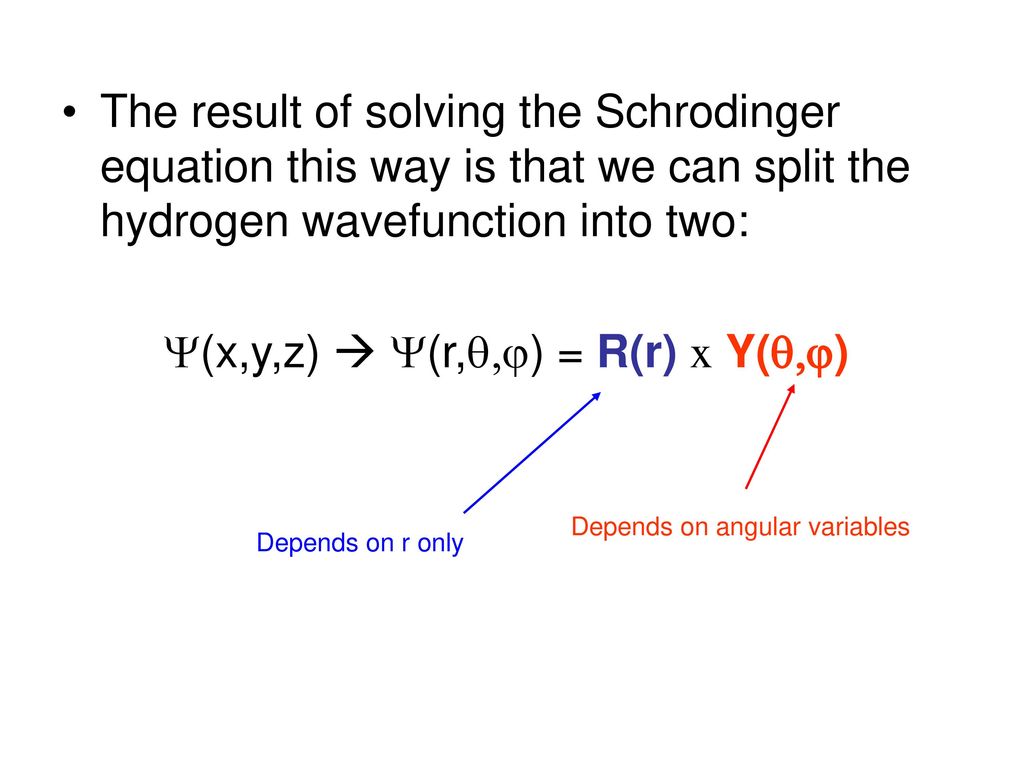 • The result of solving the Schrodinger equation this way is that we can split the hydrogen wavefunction into two:

$\Psi(x,y,z) \rightarrow \Psi(r,\theta,\varphi) = R(r) \times Y(\theta,\varphi)$

Depends on r only

Depends on angular variables